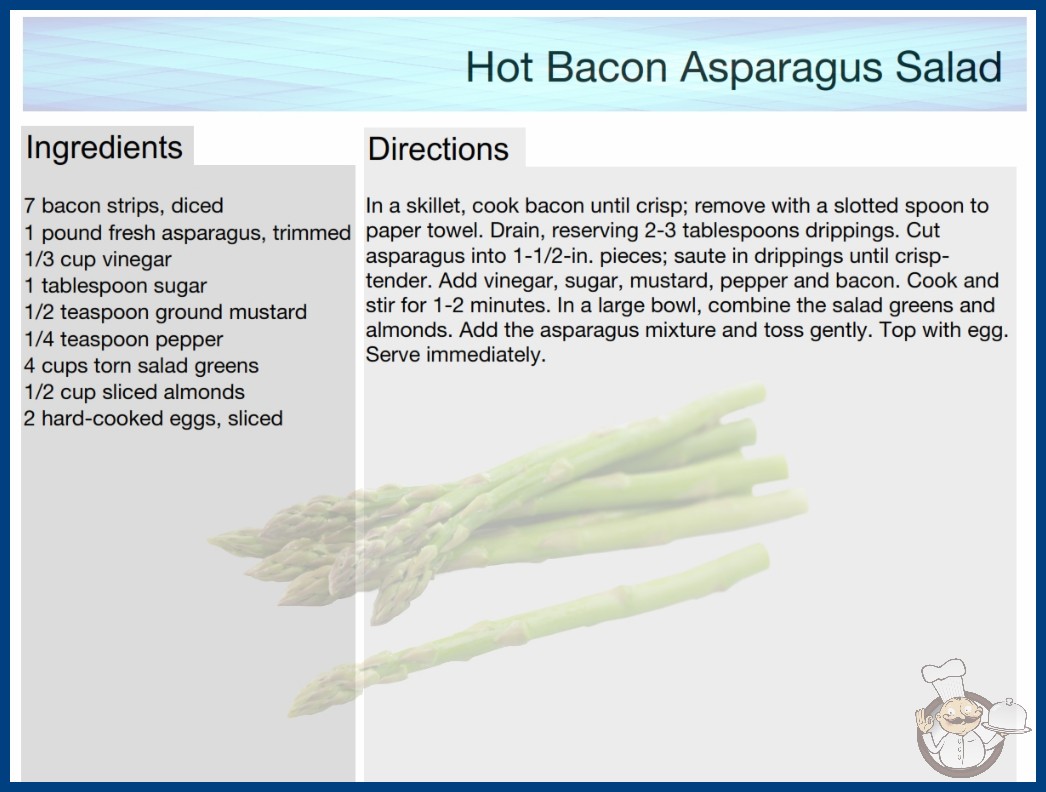 Hot Bacon Asparagus Salad

Ingredients

7 bacon strips, diced
1 pound fresh asparagus, trimmed
1/3 cup vinegar
1 tablespoon sugar
1/2 teaspoon ground mustard
1/4 teaspoon pepper
4 cups torn salad greens
1/2 cup sliced almonds
2 hard-cooked eggs, sliced

Directions

In a skillet, cook bacon until crisp; remove with a slotted spoon to paper towel. Drain, reserving 2-3 tablespoons drippings. Cut asparagus into 1-1/2-in. pieces; saute in drippings until crisp-tender. Add vinegar, sugar, mustard, pepper and bacon. Cook and stir for 1-2 minutes. In a large bowl, combine the salad greens and almonds. Add the asparagus mixture and toss gently. Top with egg. Serve immediately.